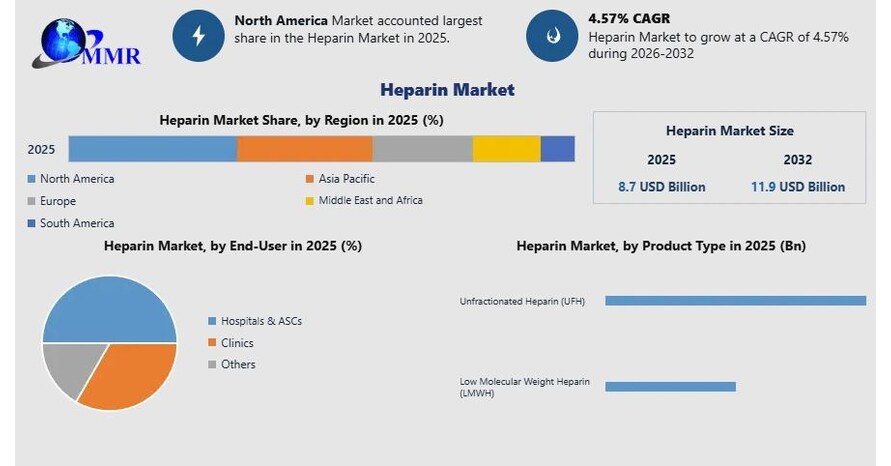 MMR

North America Market accounted largest share in the Heparin Market in 2025.

4.57% CAGR
Heparin Market to grow at a CAGR of 4.57% during 2026-2032

Heparin Market

Heparin Market Share, by Region in 2025 (%)

2025

North America
Asia Pacific
Europe
Middle East and Africa
South America

Heparin Market Size

| 2025 | 2032 |
|---|---|
| 8.7 USD Billion | 11.9 USD Billion |

Heparin Market, by End-User in 2025 (%)

Hospitals & ASCs
Clinics
Others

Heparin Market, by Product Type in 2025 (Bn)

Unfractionated Heparin (UFH)

Low Molecular Weight Heparin (LMWH)